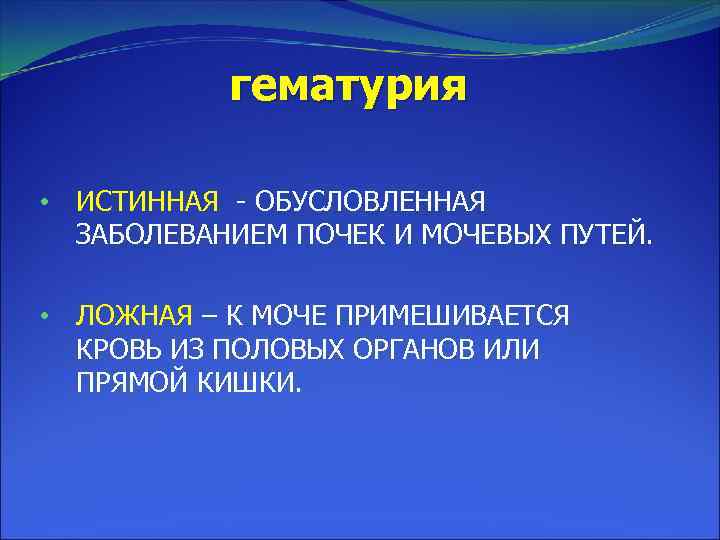 гематурия

• ИСТИННАЯ - ОБУСЛОВЛЕННАЯ ЗАБОЛЕВАНИЕМ ПОЧЕК И МОЧЕВЫХ ПУТЕЙ.

• ЛОЖНАЯ – К МОЧЕ ПРИМЕШИВАЕТСЯ КРОВЬ ИЗ ПОЛОВЫХ ОРГАНОВ ИЛИ ПРЯМОЙ КИШКИ.